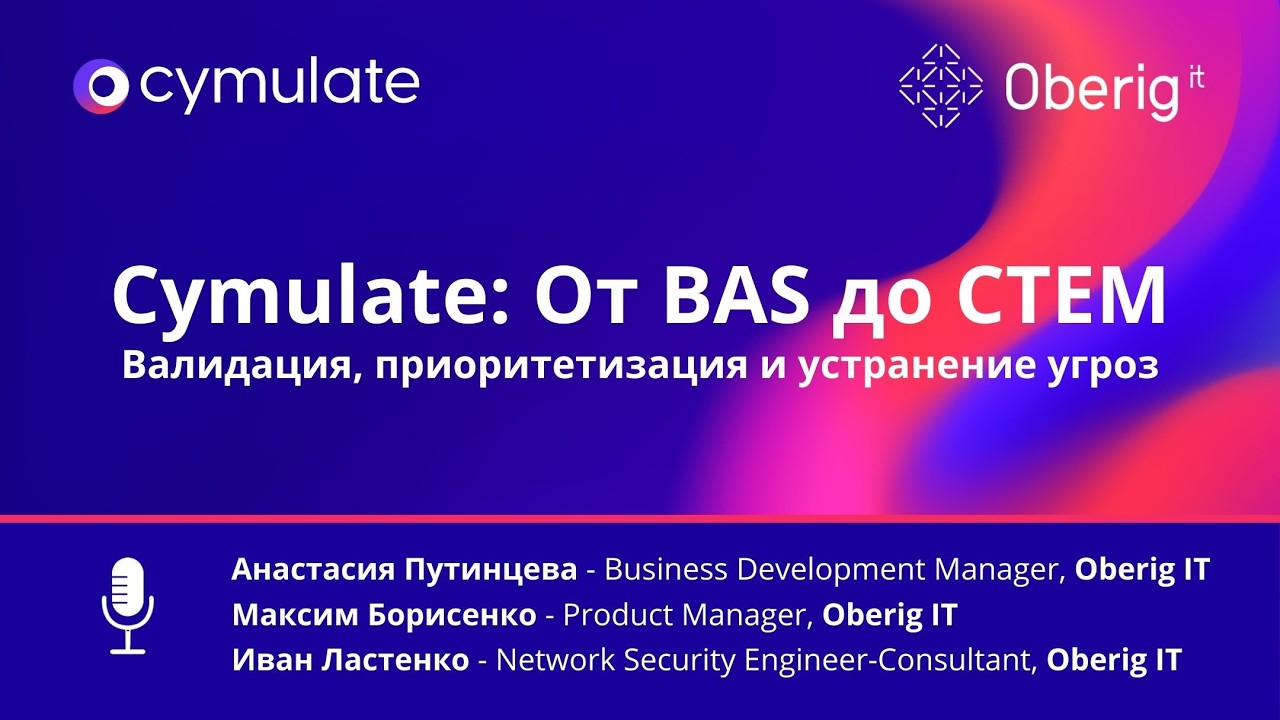 cymulate

Oberig it

Cymulate: От BAS до CTEM
Валидация, приоритетизация и устранение угроз

Анастасия Путинцева - Business Development Manager, Oberig IT
Максим Борисенко - Product Manager, Oberig IT
Иван Ластенко - Network Security Engineer-Consultant, Oberig IT